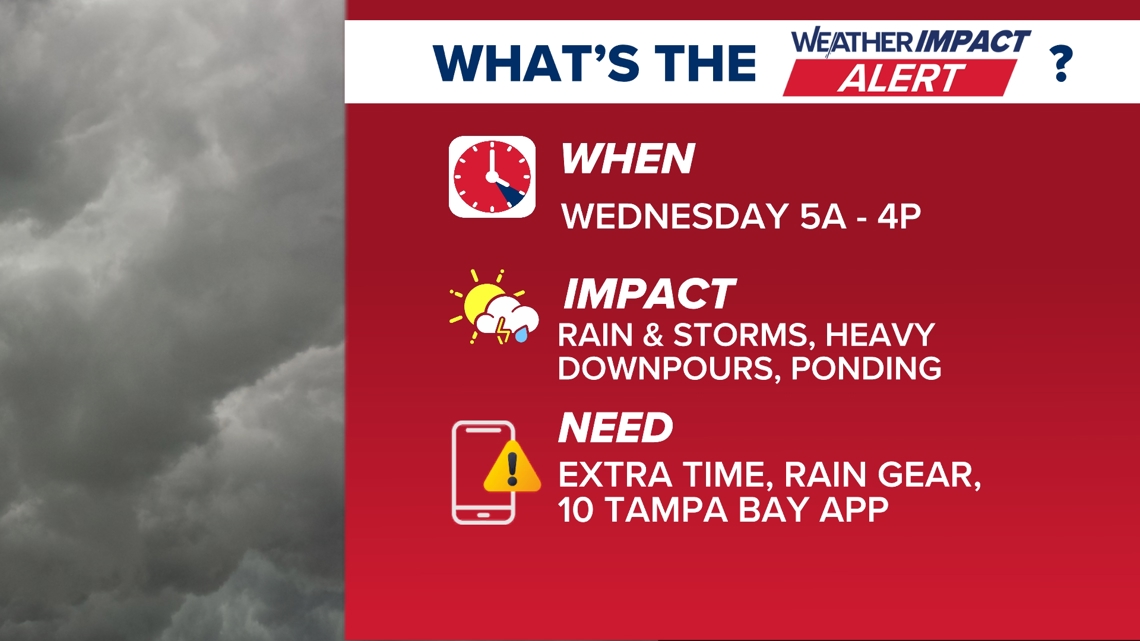 WHAT'S THE WEATHER IMPACT ALERT ?

WHEN

WEDNESDAY 5A - 4P

IMPACT

RAIN & STORMS, HEAVY DOWNPOURS, PONDING

NEED

EXTRA TIME, RAIN GEAR, 10 TAMPA BAY APP